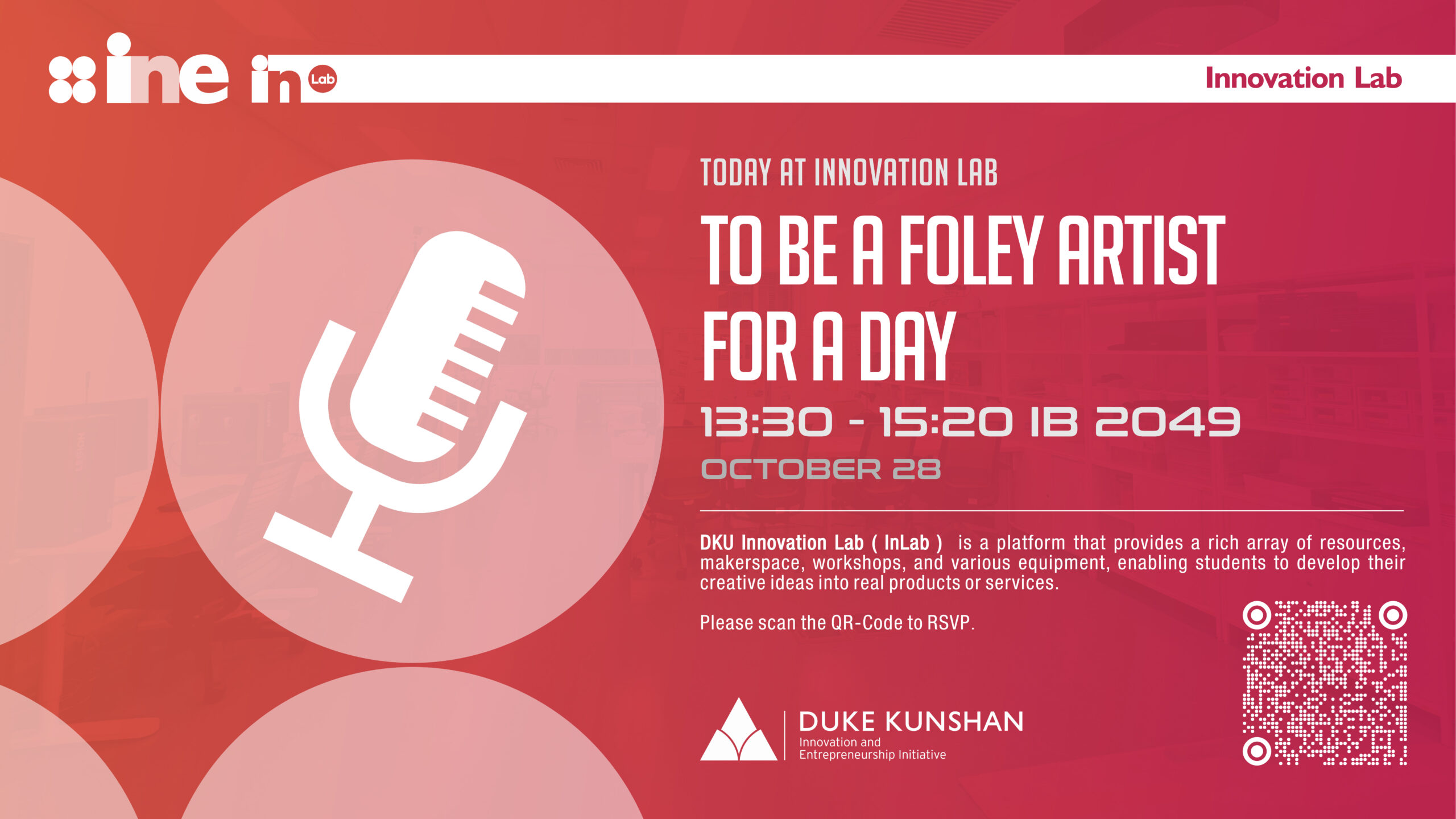 ine in Lab

Innovation Lab

TODAY AT INNOVATION LAB

TO BE A FOLEY ARTIST FOR A DAY

13:30 - 15:20 IB 2049

OCTOBER 28

DKU Innovation Lab ( InLab ) is a platform that provides a rich array of resources, makerspace, workshops, and various equipment, enabling students to develop their creative ideas into real products or services.

Please scan the QR-Code to RSVP.

DUKE KUNSHAN
Innovation and Entrepreneurship Initiative